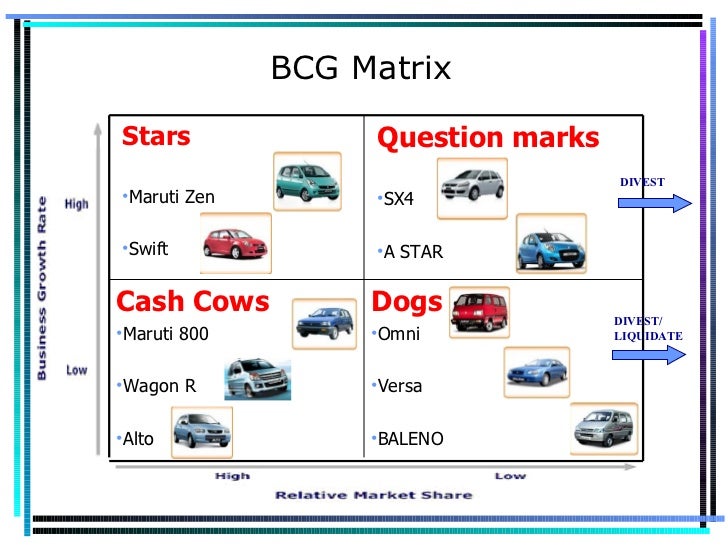 BCG Matrix

Business Growth Rate

High

Low

Stars

•Maruti Zen

•Swift

Question marks

•SX4

•A STAR

DIVEST

Cash Cows

•Maruti 800

•Wagon R

•Alto

Dogs

•Omni

•Versa

•BALENO

DIVEST/ LIQUIDATE

High

Low

Relative Market Share